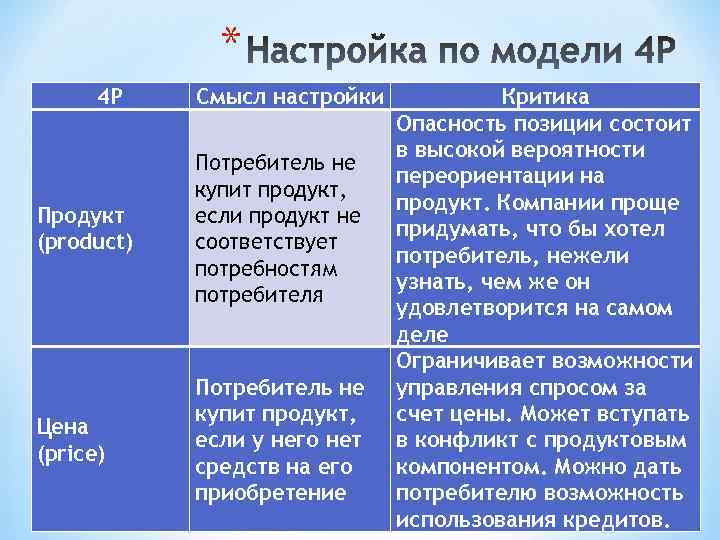 * Настройка по модели 4P

| 4P | Смысл настройки | Критика |
|---|---|---|
| Продукт (product) | Потребитель не купит продукт, если продукт не соответствует потребностям потребителя | Опасность позиции состоит в высокой вероятности переориентации на продукт. Компании проще придумать, что бы хотел потребитель, нежели узнать, чем же он удовлетворится на самом деле |
| Цена (price) | Потребитель не купит продукт, если у него нет средств на его приобретение | Ограничивает возможности управления спросом за счет цены. Может вступать в конфликт с продуктовым компонентом. Можно дать потребителю возможность использования кредитов. |